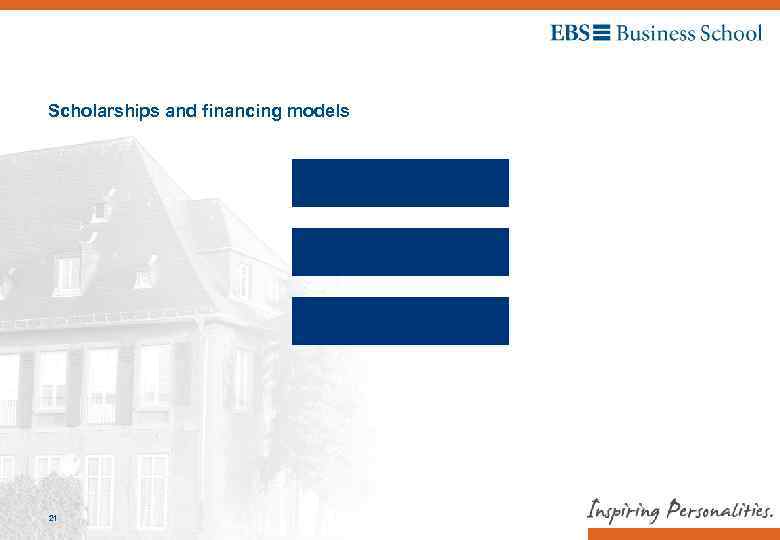 EBS Business School

Scholarships and financing models

21

Inspiring Personalities.